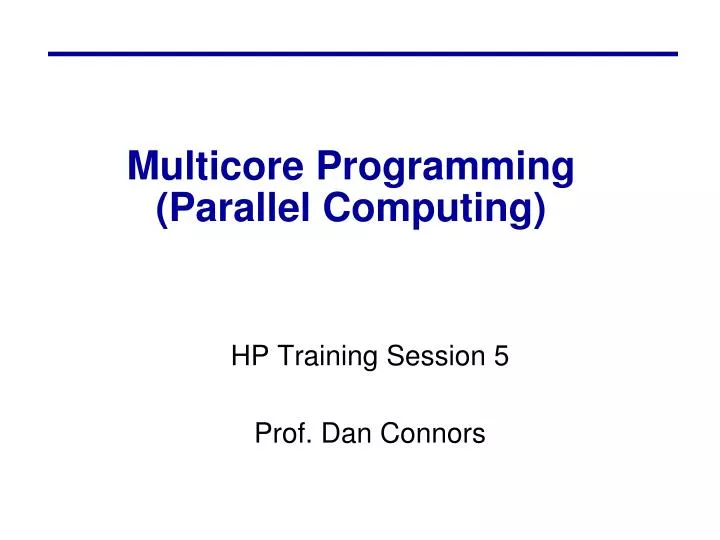 Multicore Programming
(Parallel Computing)

HP Training Session 5

Prof. Dan Connors